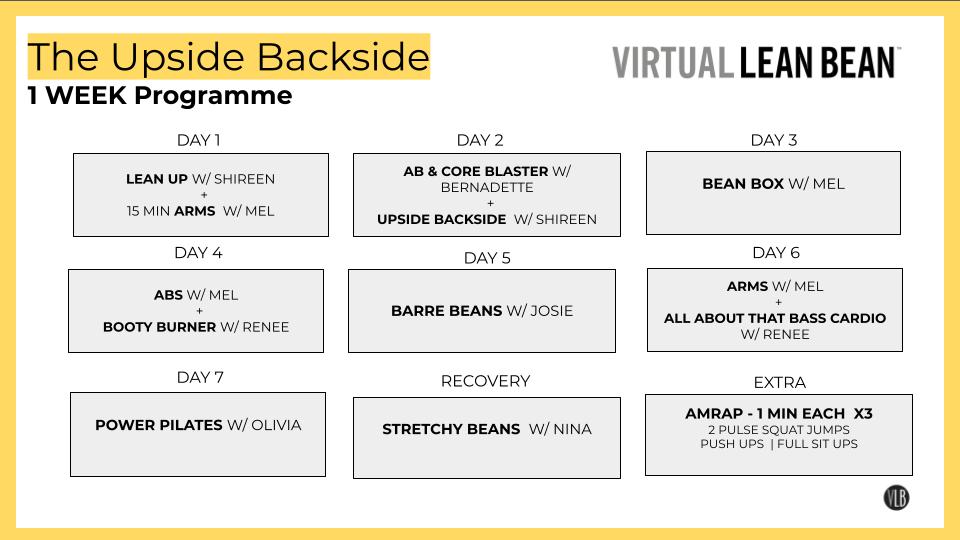 The Upside Backside
1 WEEK Programme

VIRTUAL LEAN BEAN™

DAY 1
LEAN UP W/ SHIREEN
+
15 MIN ARMS W/ MEL

DAY 2
AB & CORE BLASTER W/ BERNADETTE
+
UPSIDE BACKSIDE W/ SHIREEN

DAY 3
BEAN BOX W/ MEL

DAY 4
ABS W/ MEL
+
BOOTY BURNER W/ RENEE

DAY 5
BARRE BEANS W/ JOSIE

DAY 6
ARMS W/ MEL
+
ALL ABOUT THAT BASS CARDIO W/ RENEE

DAY 7
POWER PILATES W/ OLIVIA

RECOVERY
STRETCHY BEANS W/ NINA

EXTRA
AMRAP - 1 MIN EACH X3
2 PULSE SQUAT JUMPS
PUSH UPS | FULL SIT UPS

VLB